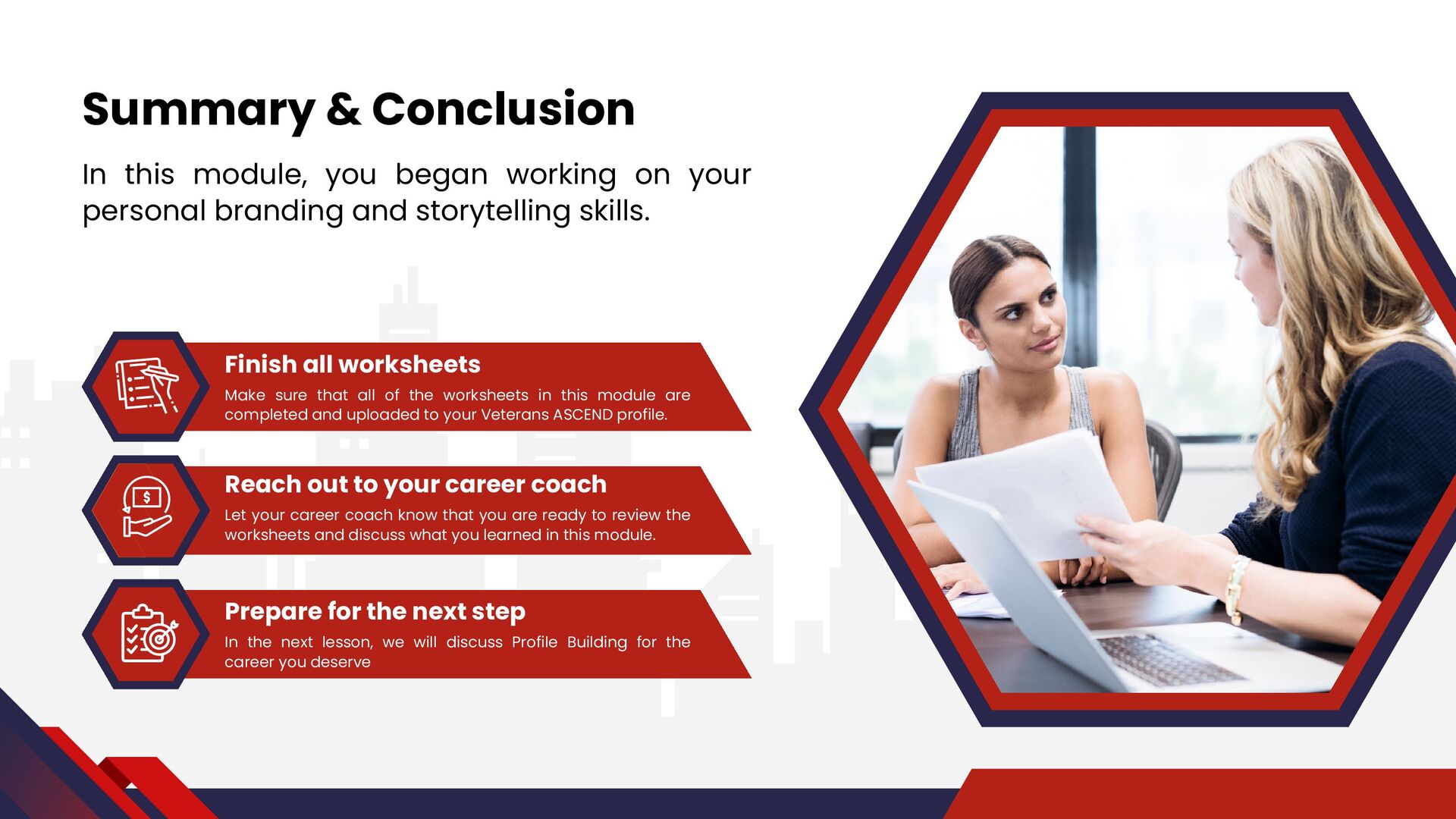 Summary & Conclusion

In this module, you began working on your personal branding and storytelling skills.

Finish all worksheets

Make sure that all of the worksheets in this module are completed and uploaded to your Veterans ASCEND profile.

Reach out to your career coach

Let your career coach know that you are ready to review the worksheets and discuss what you learned in this module.

Prepare for the next step

In the next lesson, we will discuss Profile Building for the career you deserve